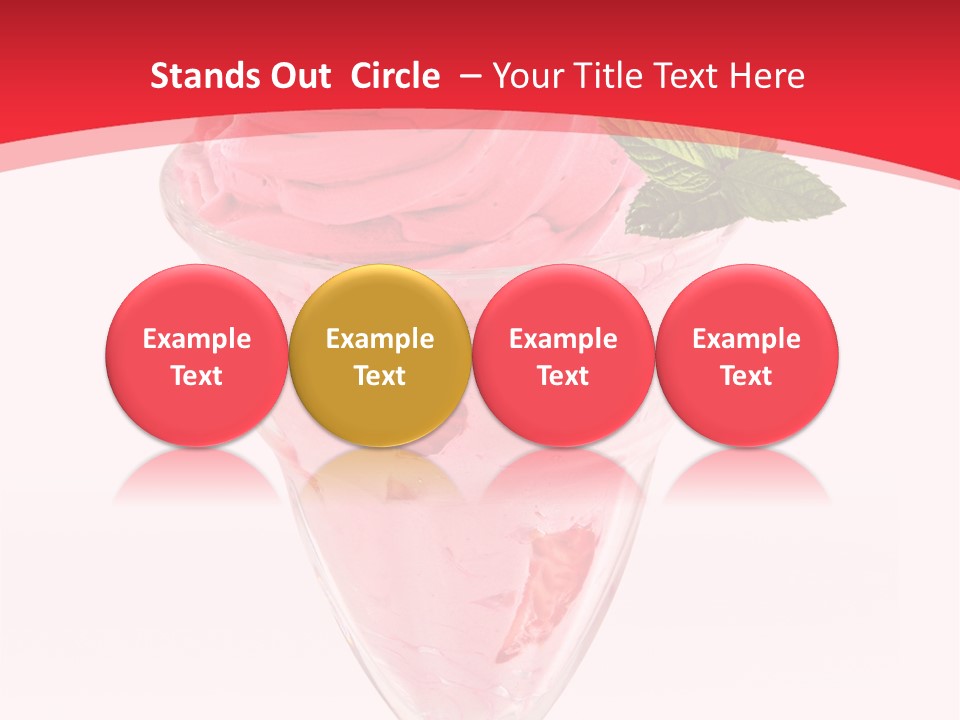 Stands Out Circle – Your Title Text Here

Example Text

Example Text

Example Text

Example Text